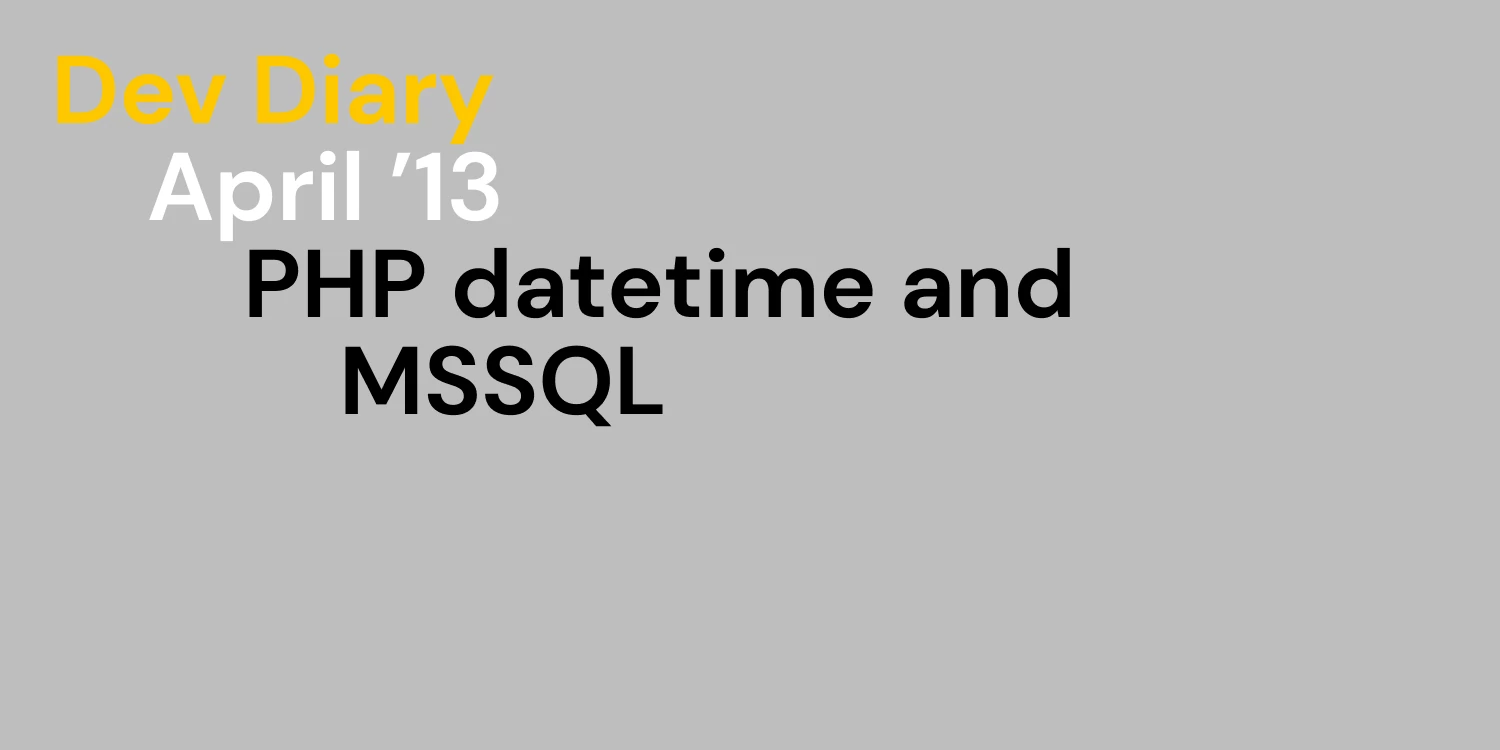 Dev Diary
April ’13
PHP datetime and MSSQL